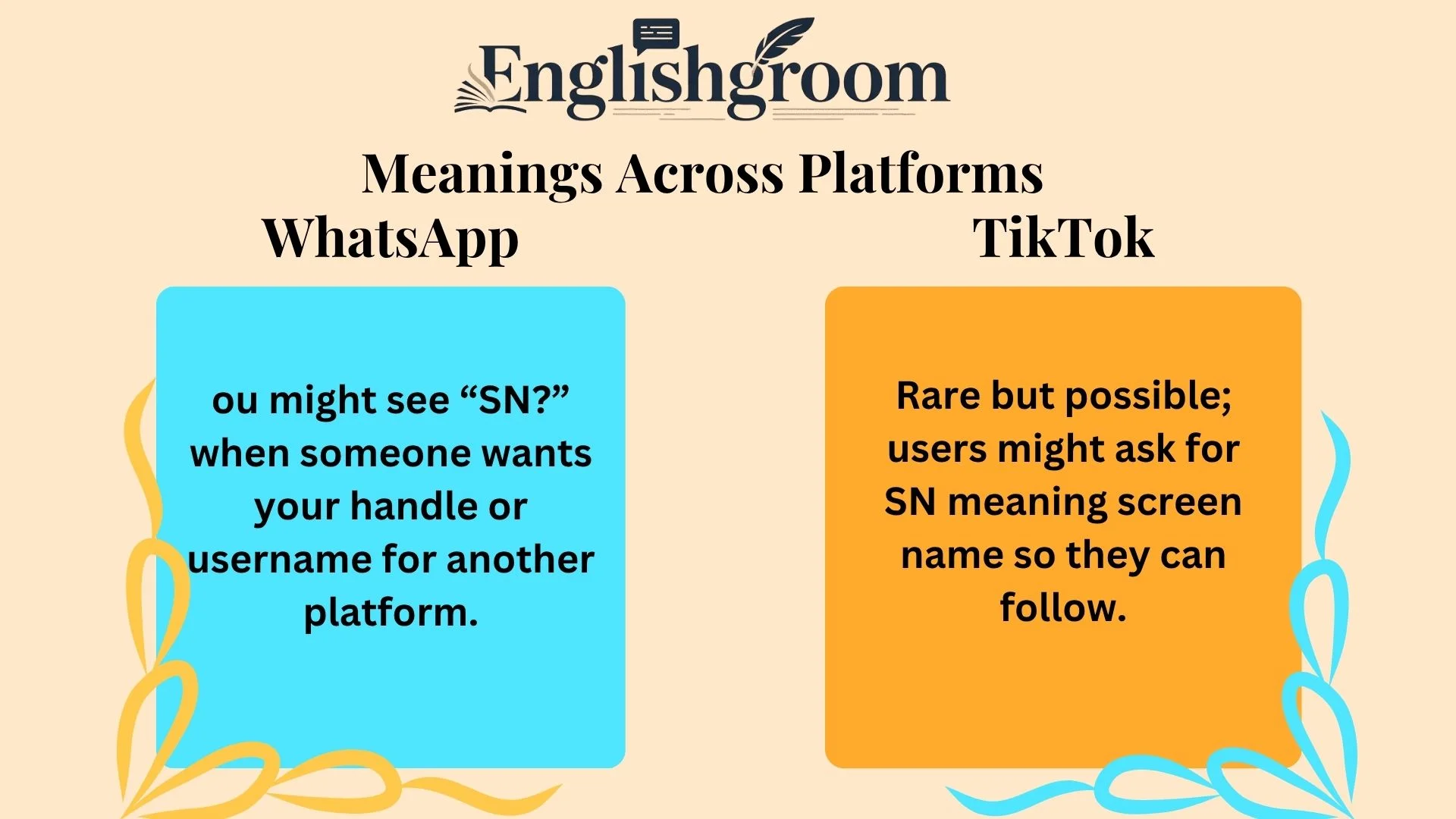 Englishgroom

Meanings Across Platforms

WhatsApp

ou might see “SN?” when someone wants your handle or username for another platform.

TikTok

Rare but possible; users might ask for SN meaning screen name so they can follow.